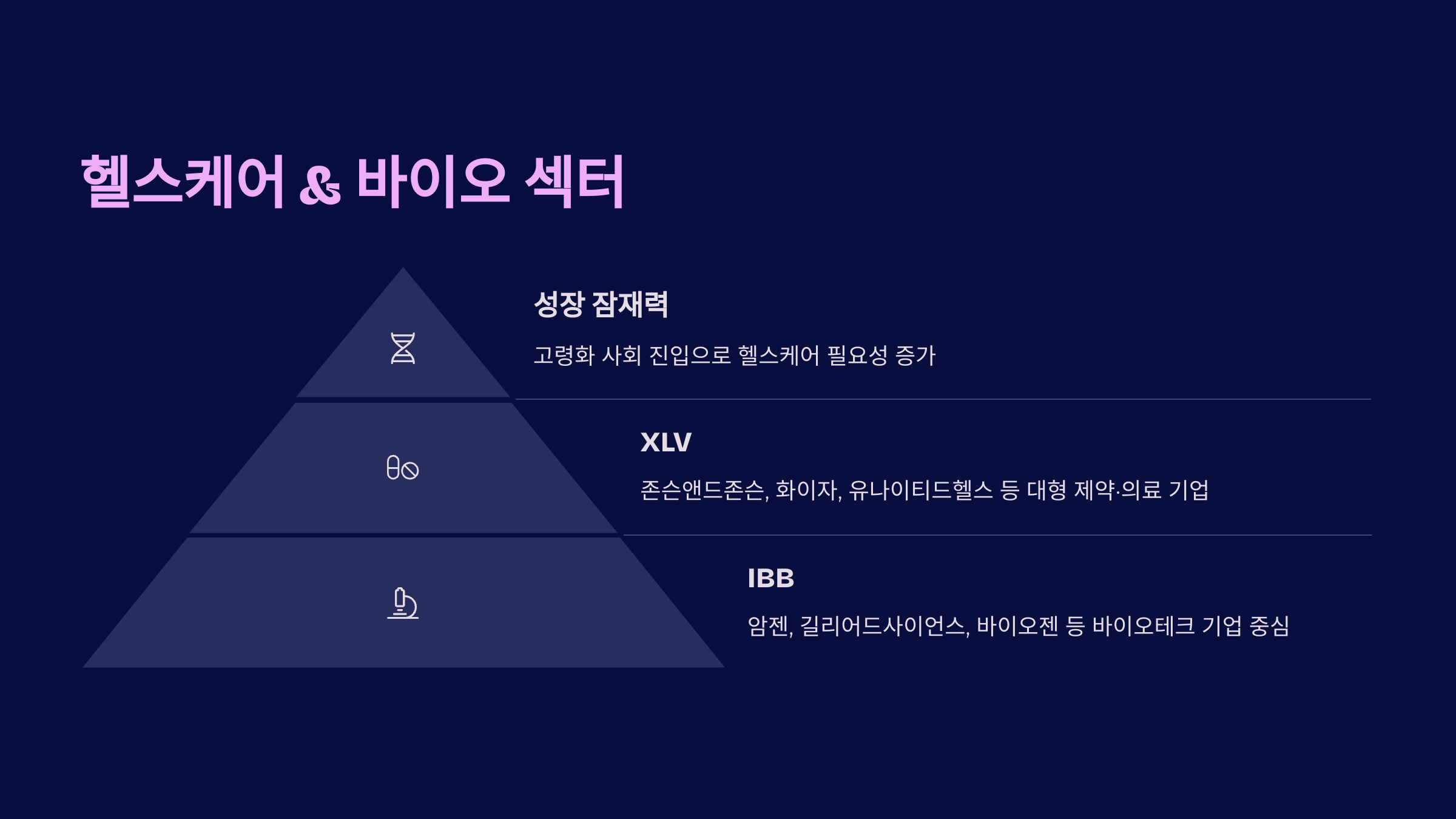 헬스케어 & 바이오 섹터

성장 잠재력

고령화 사회 진입으로 헬스케어 필요성 증가

XLV

존슨앤드존슨, 화이자, 유나이티드헬스 등 대형 제약·의료 기업

IBB

암젠, 길리어드사이언스, 바이오젠 등 바이오테크 기업 중심